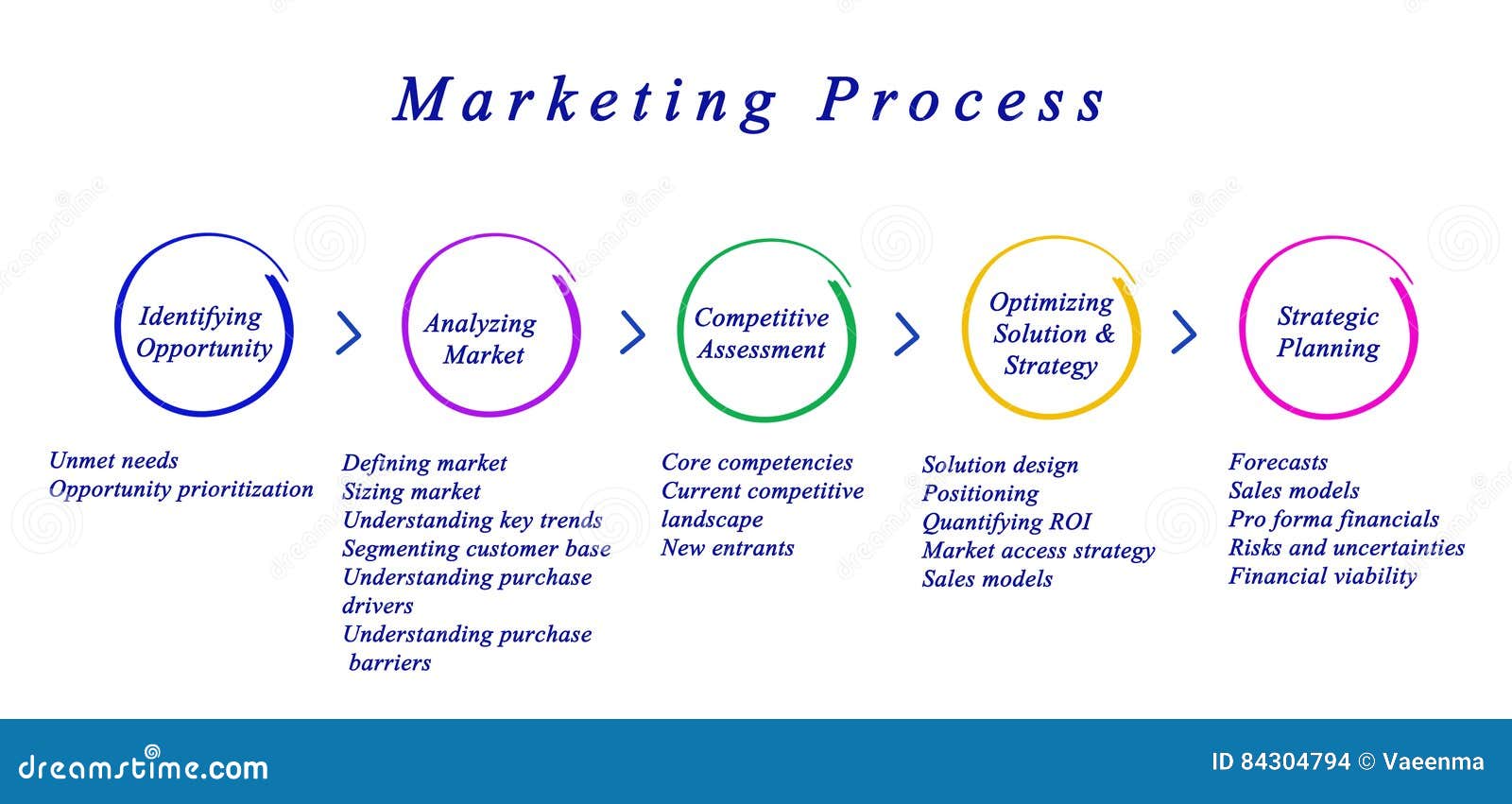 Marketing Process

Identifying Opportunity

Analyzing Market

Competitive Assessment

Optimizing Solution & Strategy

Strategic Planning

Unmet needs
Opportunity prioritization

Defining market
Sizing market
Understanding key trends
Segmenting customer base
Understanding purchase drivers
Understanding purchase barriers

Core competencies
Current competitive landscape
New entrants

Solution design
Positioning
Quantifying ROI
Market access strategy
Sales models

Forecasts
Sales models
Pro forma financials
Risks and uncertainties
Financial viability

dreamstime.com

ID 84304794 © Vaeenma